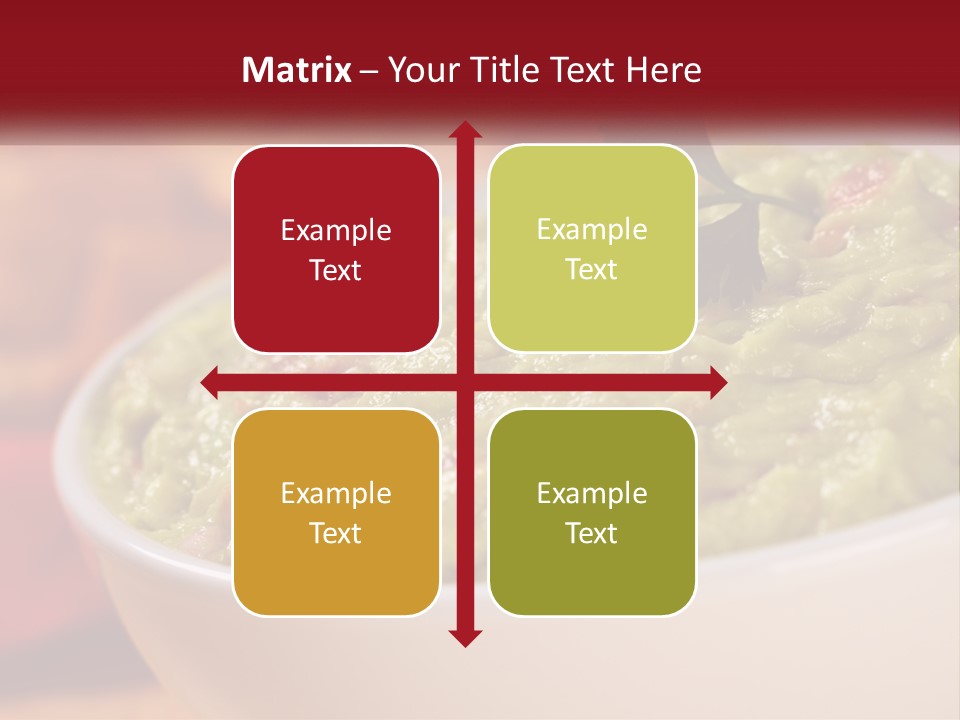 Matrix – Your Title Text Here

Example Text

Example Text

Example Text

Example Text